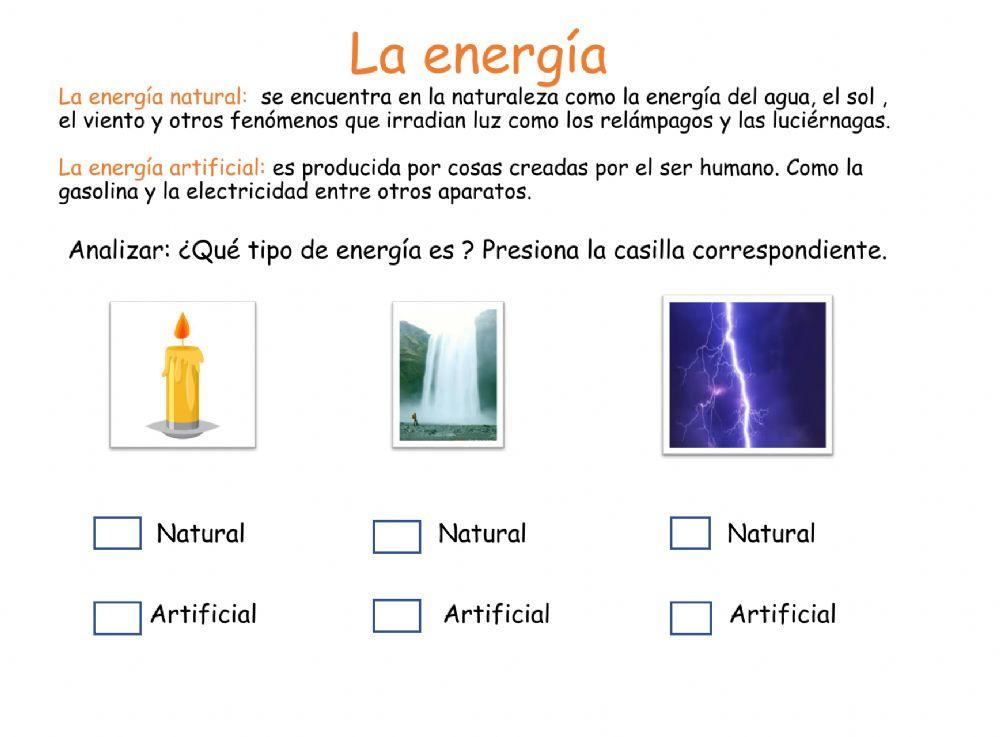 La energía

La energía natural: se encuentra en la naturaleza como la energía del agua, el sol , el viento y otros fenómenos que irradian luz como los relámpagos y las luciérnagas.

La energía artificial: es producida por cosas creadas por el ser humano. Como la gasolina y la electricidad entre otros aparatos.

Analizar: ¿Qué tipo de energía es ? Presiona la casilla correspondiente.

Natural

Artificial

Natural

Artificial

Natural

Artificial